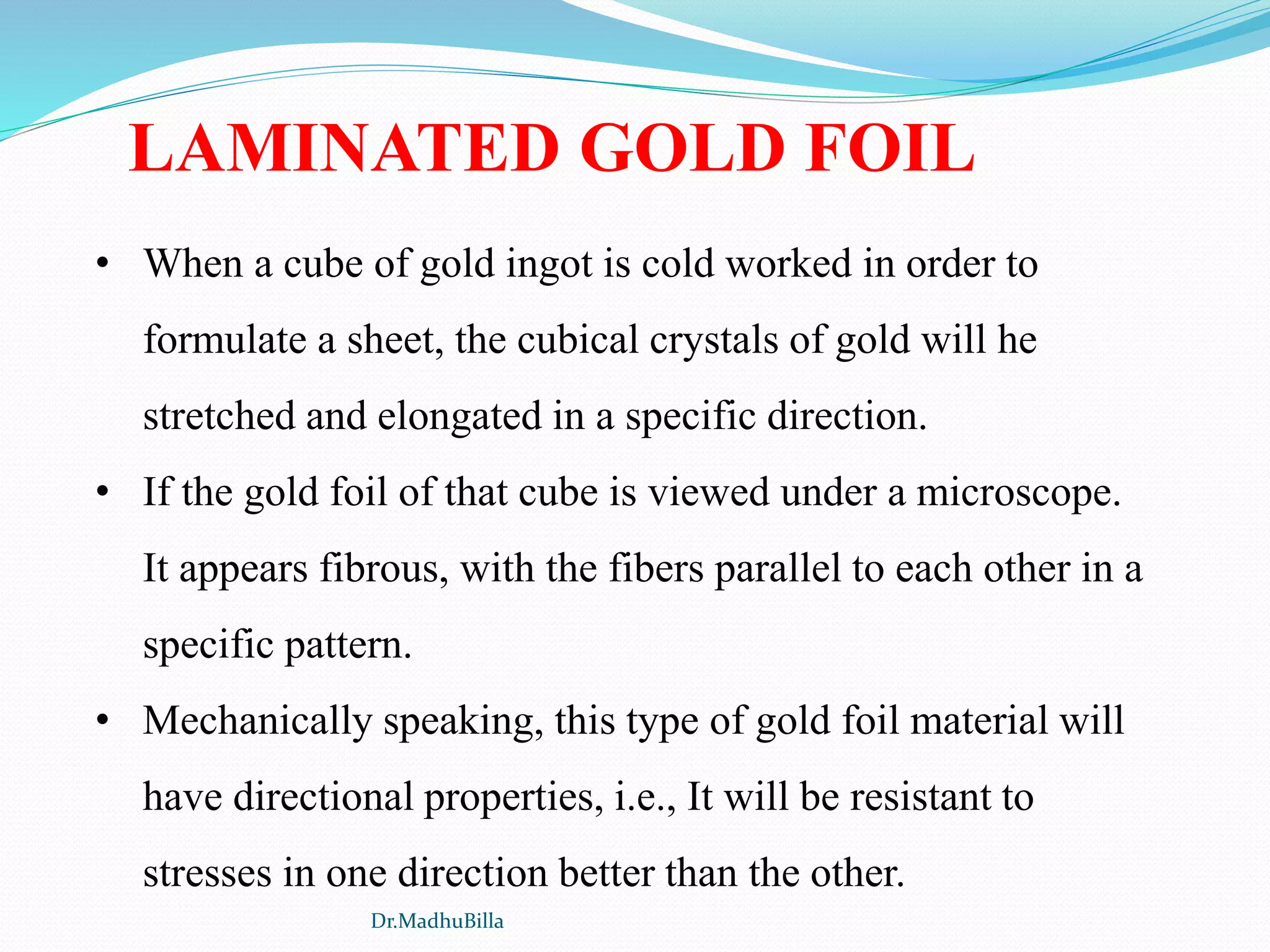 LAMINATED GOLD FOIL

• When a cube of gold ingot is cold worked in order to formulate a sheet, the cubical crystals of gold will he stretched and elongated in a specific direction.

• If the gold foil of that cube is viewed under a microscope. It appears fibrous, with the fibers parallel to each other in a specific pattern.

• Mechanically speaking, this type of gold foil material will have directional properties, i.e., It will be resistant to stresses in one direction better than the other.

Dr.MadhuBilla